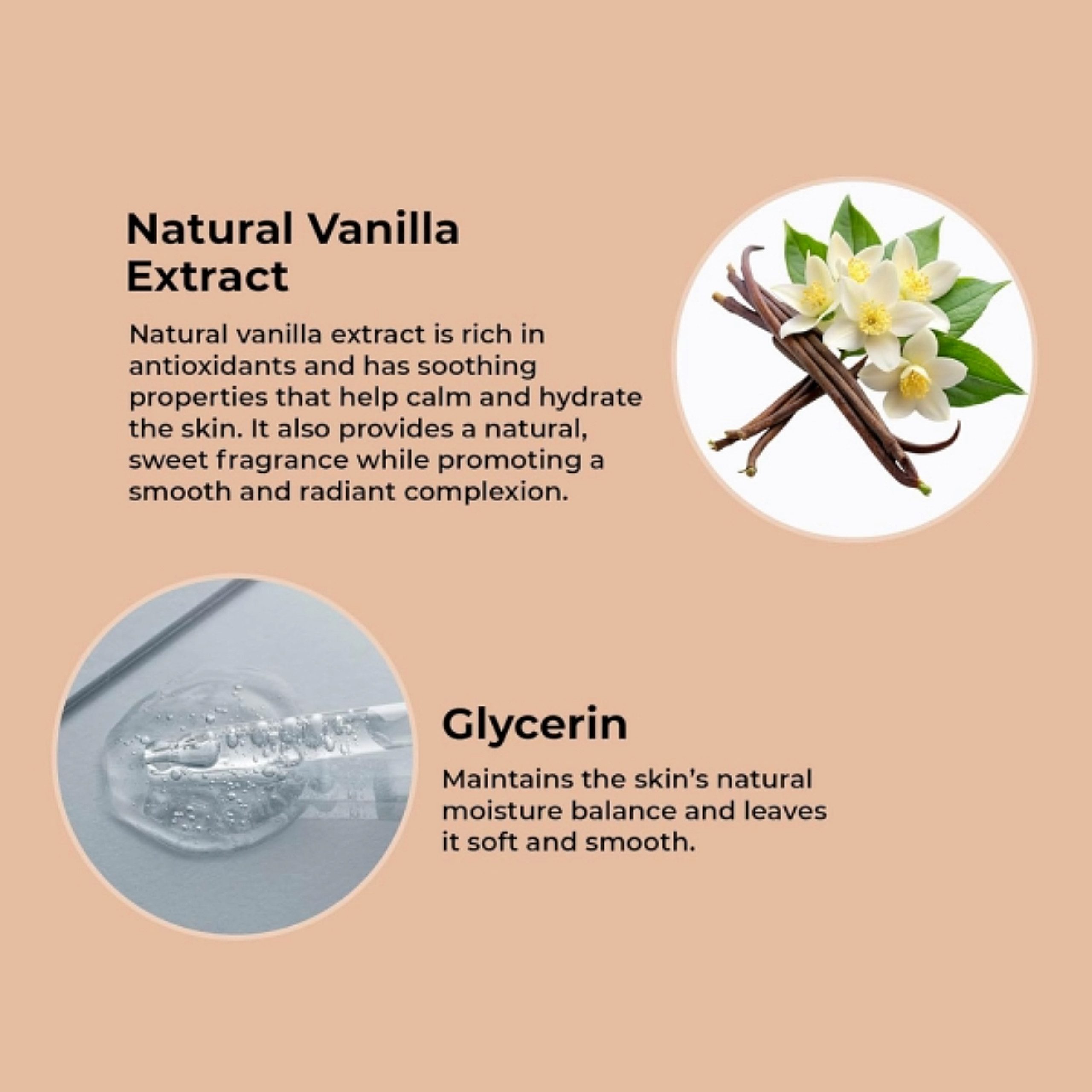 Natural Vanilla Extract

Natural vanilla extract is rich in antioxidants and has soothing properties that help calm and hydrate the skin. It also provides a natural, sweet fragrance while promoting a smooth and radiant complexion.

Glycerin

Maintains the skin's natural moisture balance and leaves it soft and smooth.